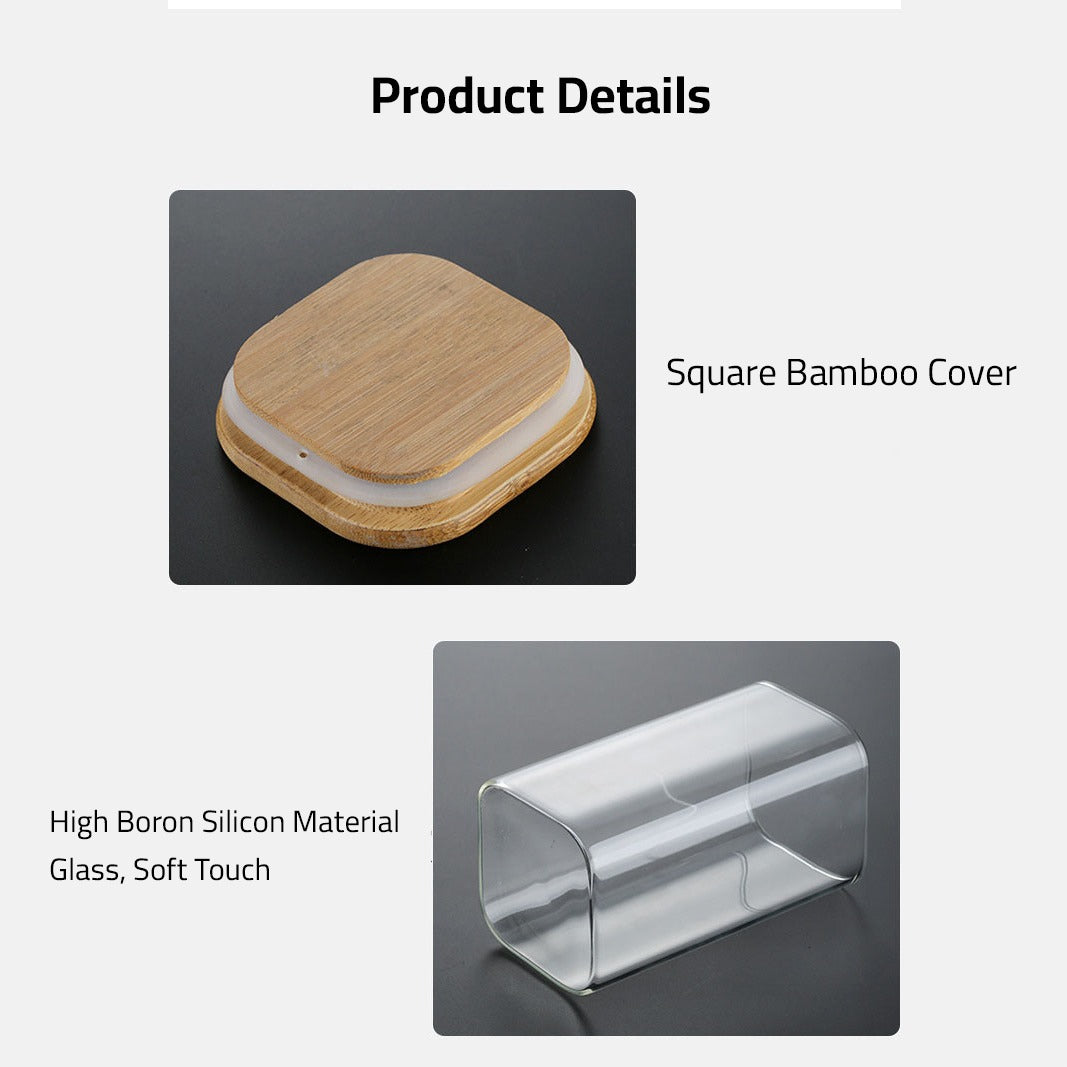 Product Details

Square Bamboo Cover

High Boron Silicon Material Glass, Soft Touch